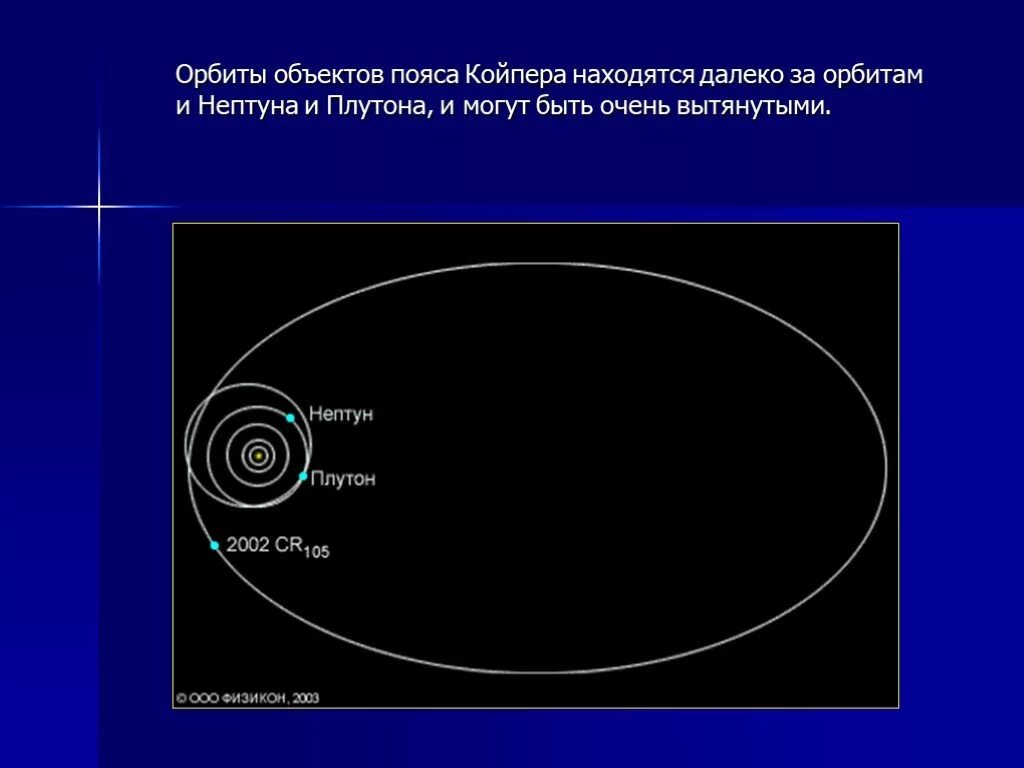 Орбиты объектов пояса Койпера находятся далеко за орбитам и Нептуна и Плутона, и могут быть очень вытянутыми.

Нептун

Плутон

2002 $CR_{105}$

© ООО ФИЗИКОН, 2003